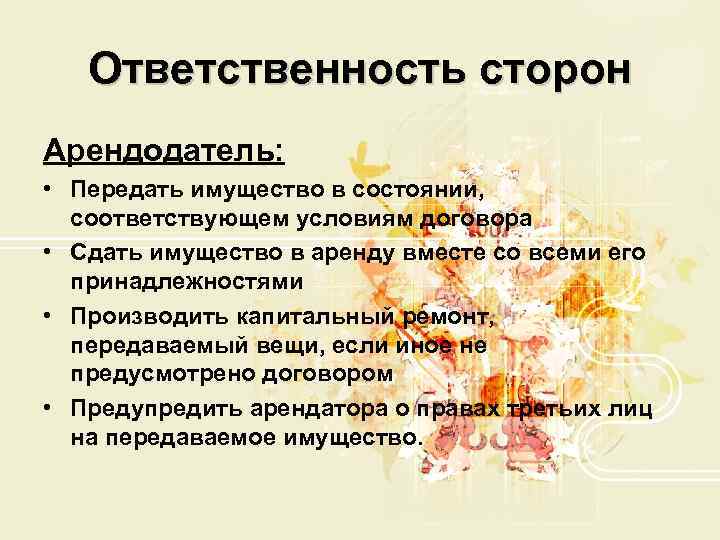 Ответственность сторон

Арендодатель:

• Передать имущество в состоянии, соответствующем условиям договора
• Сдать имущество в аренду вместе со всеми его принадлежностями
• Производить капитальный ремонт, передаваемый вещи, если иное не предусмотрено договором
• Предупредить арендатора о правах третьих лиц на передаваемое имущество.